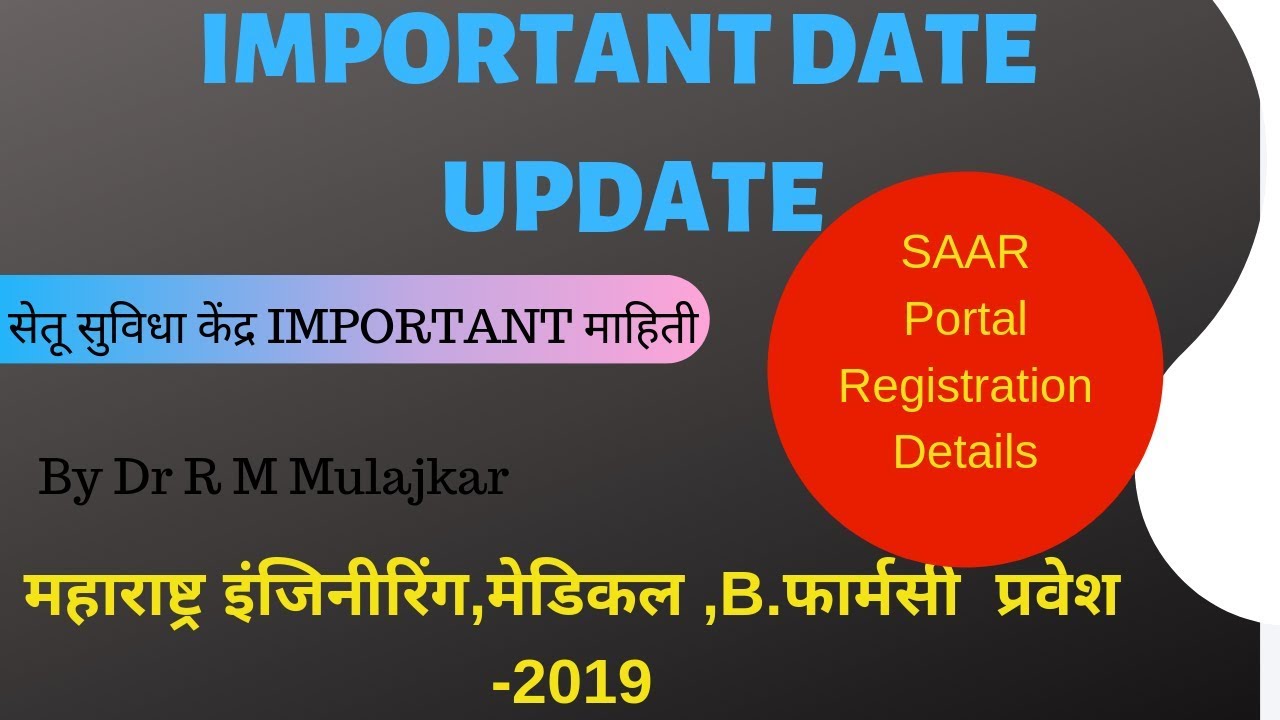 IMPORTANT DATE UPDATE

सेतू सुविधा केंद्र IMPORTANT माहिती

SAAR Portal Registration Details

By Dr R M Mulajkar

महाराष्ट्र इंजिनीरिंग,मेडिकल ,B.फार्मसी प्रवेश -2019